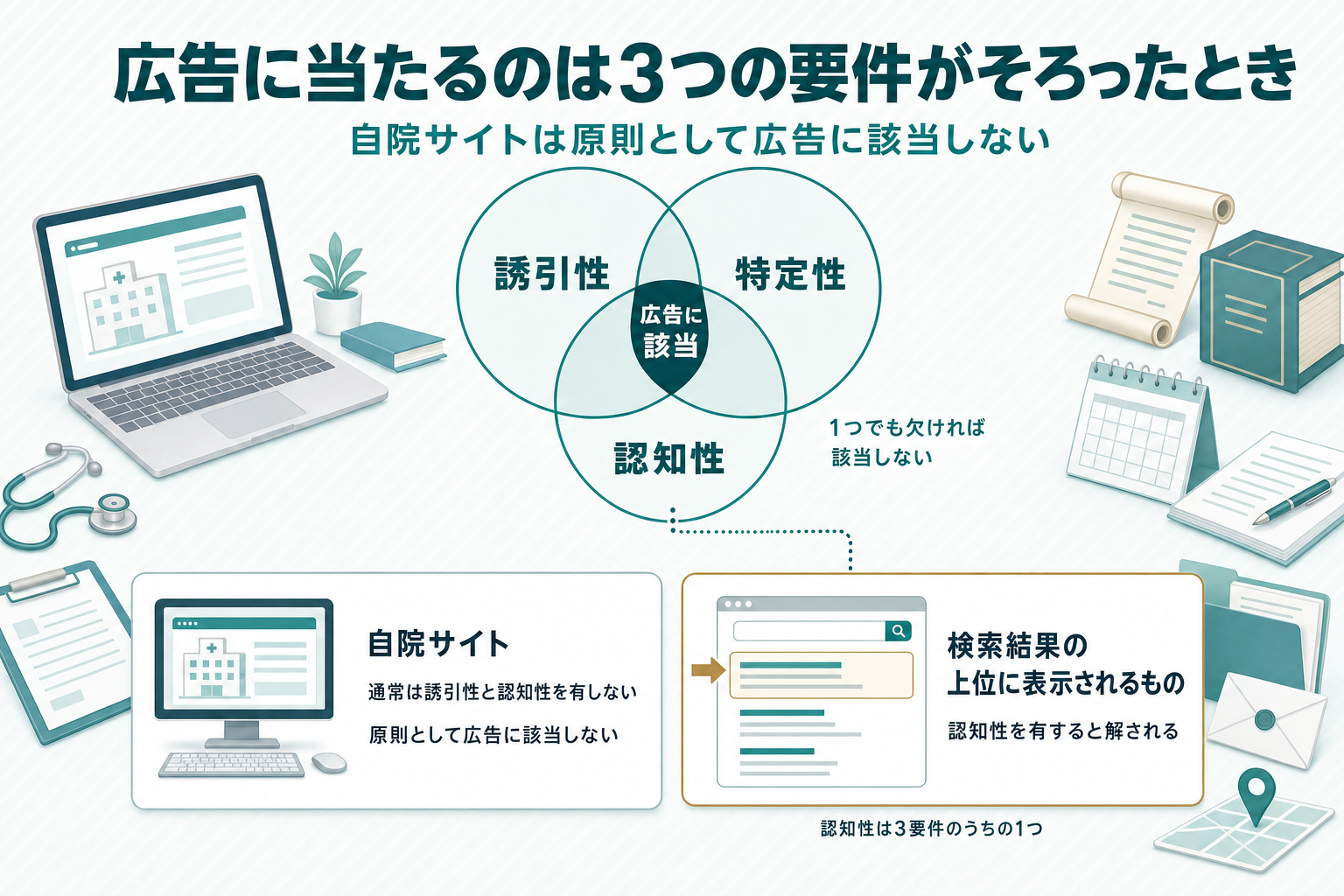 広告に当たるのは3つの要件がそろったとき

自院サイトは原則として広告に該当しない

誘引性

特定性

広告に該当

認知性

1つでも欠ければ該当しない

自院サイト

通常は誘引性と認知性を有しない

原則として広告に該当しない

検索結果の上位に表示されるもの

認知性を有すると解される

認知性は3要件のうちの1つ